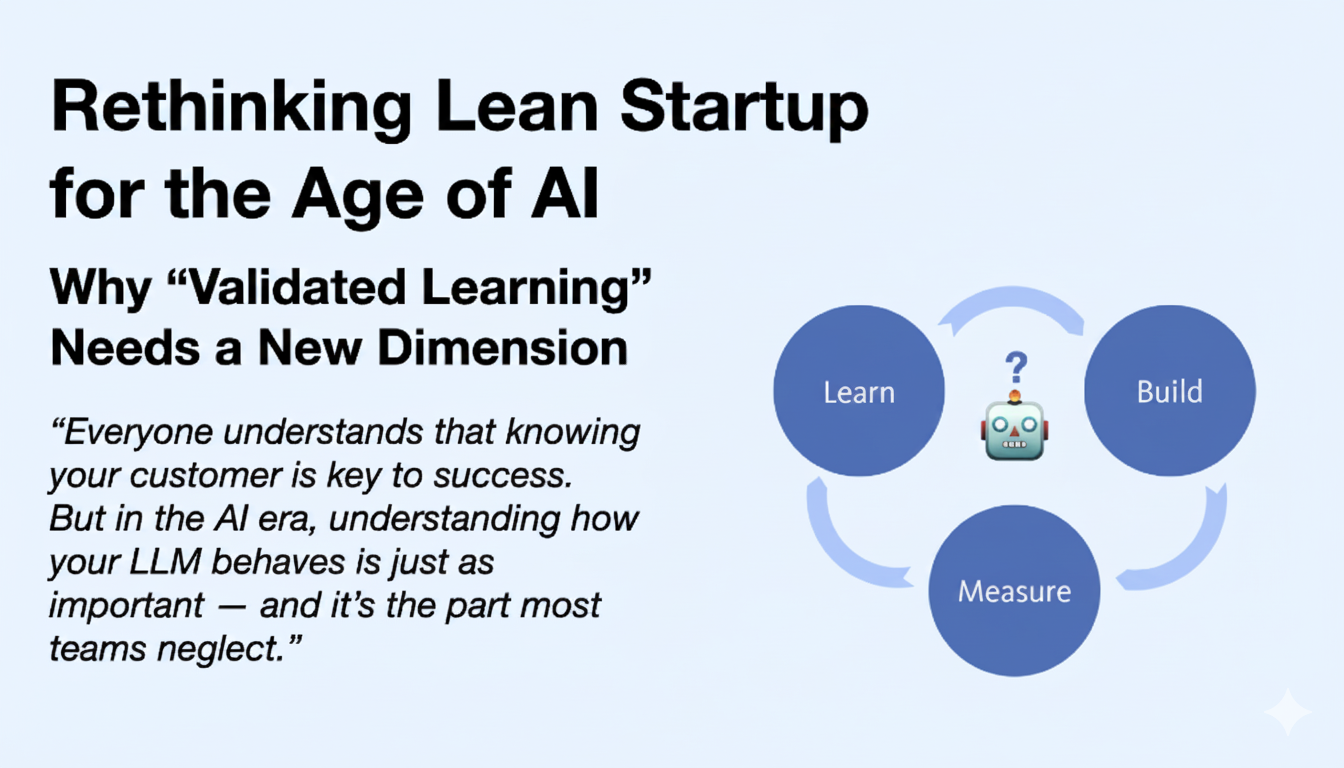 Rethinking Lean Startup for the Age of AI

Why “Validated Learning” Needs a New Dimension

“Everyone understands that knowing your customer is key to success. But in the AI era, understanding how your LLM behaves is just as important — and it’s the part most teams neglect.”

Learn

?

Build

Measure